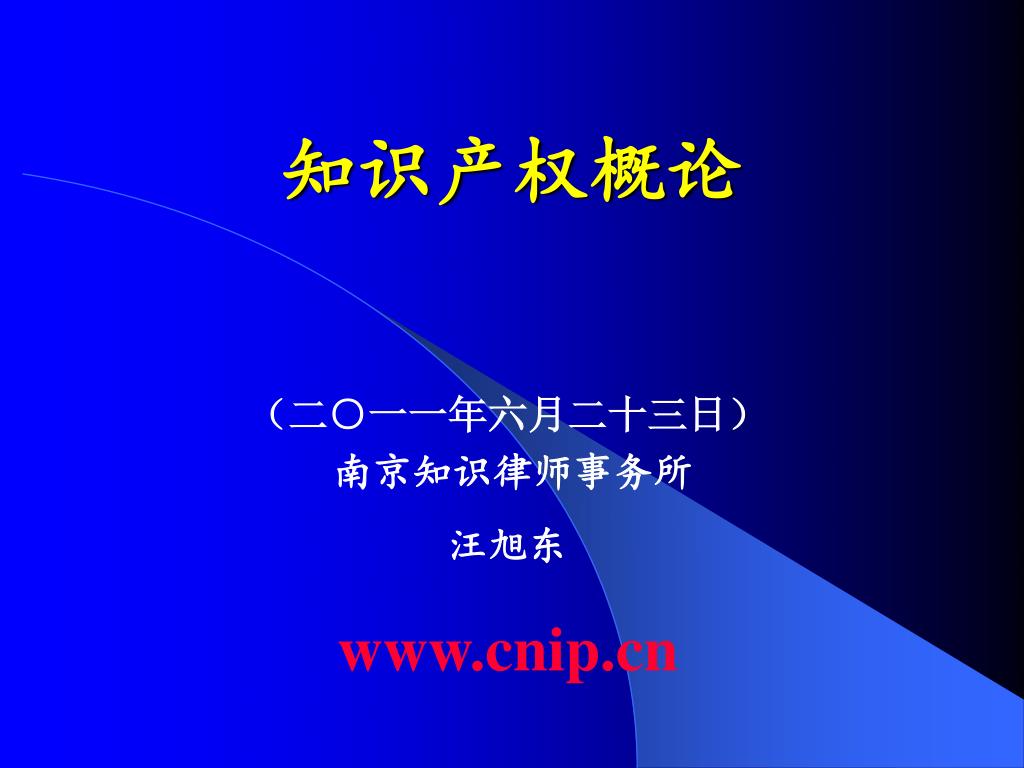 知识产权概论

（二〇一一年六月二十三日）
南京知识律师事务所

汪旭东

www.cnip.cn